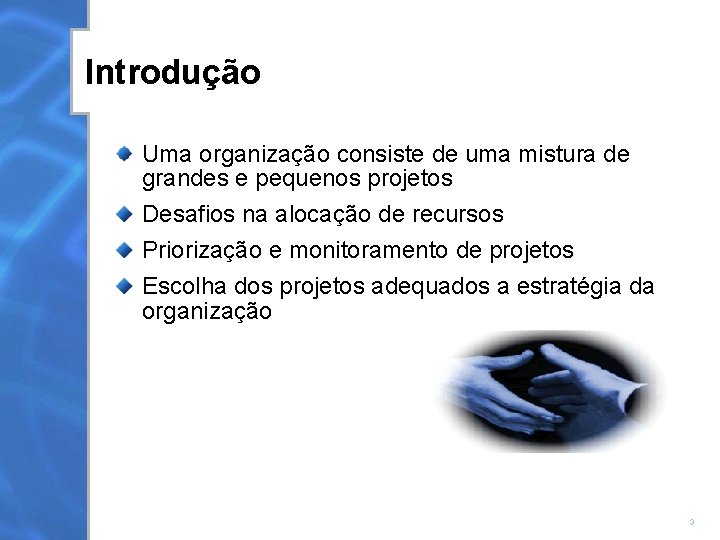 Introdução

Uma organização consiste de uma mistura de grandes e pequenos projetos

Desafios na alocação de recursos

Priorização e monitoramento de projetos

Escolha dos projetos adequados a estratégia da organização

3